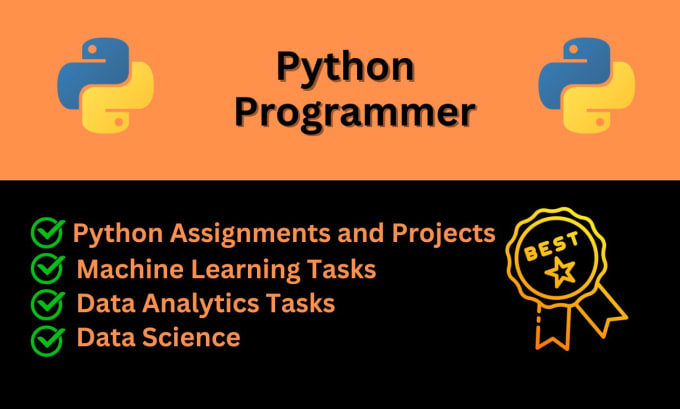 Python Programmer

Python Assignments and Projects
Machine Learning Tasks
Data Analytics Tasks
Data Science

BEST